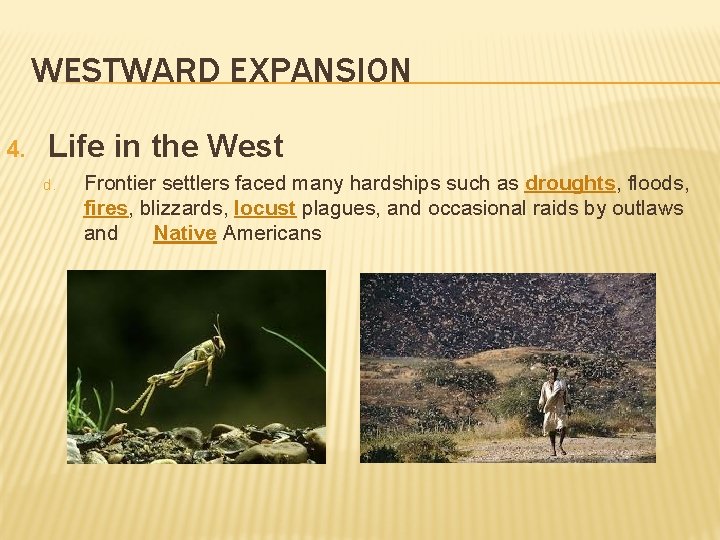 WESTWARD EXPANSION

4. Life in the West

d. Frontier settlers faced many hardships such as droughts, floods, fires, blizzards, locust plagues, and occasional raids by outlaws and Native Americans